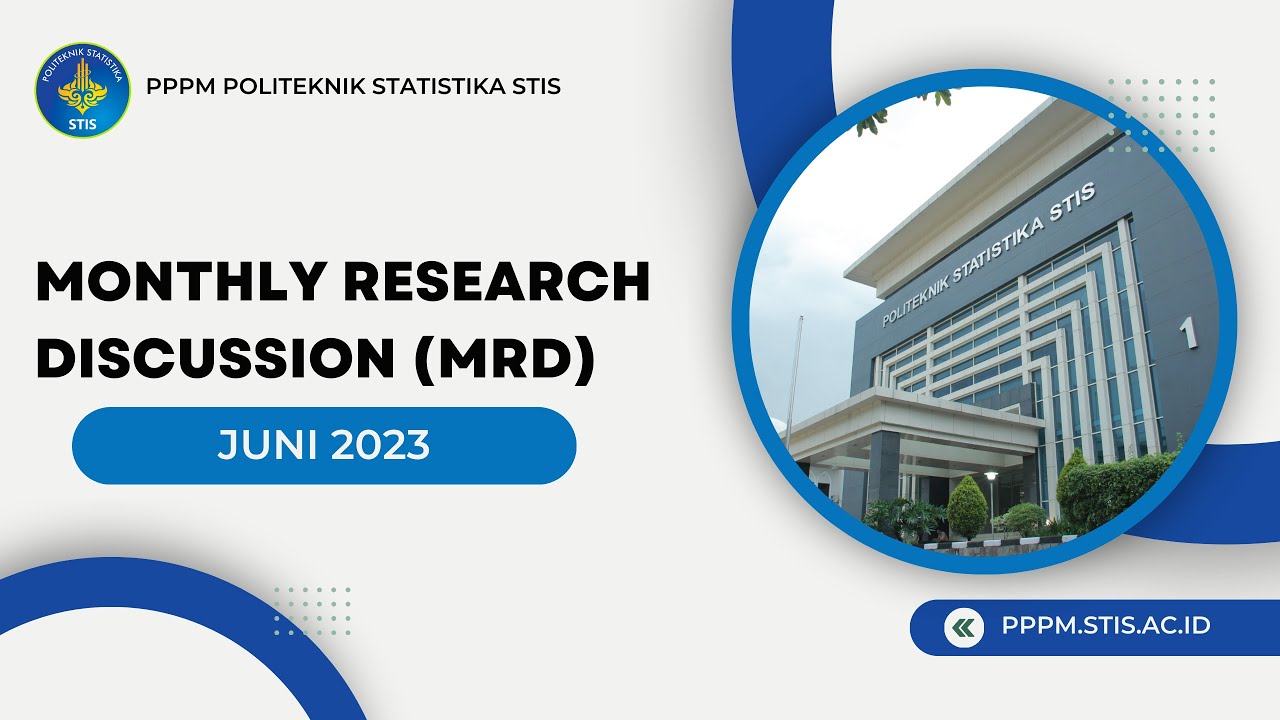 POLITEKNIK STATISTIKA
STIS

PPPM POLITEKNIK STATISTIKA STIS

MONTHLY RESEARCH DISCUSSION (MRD)

JUNI 2023

POLITEKNIK STATISTIKA STIS

1

PPPM.STIS.AC.ID